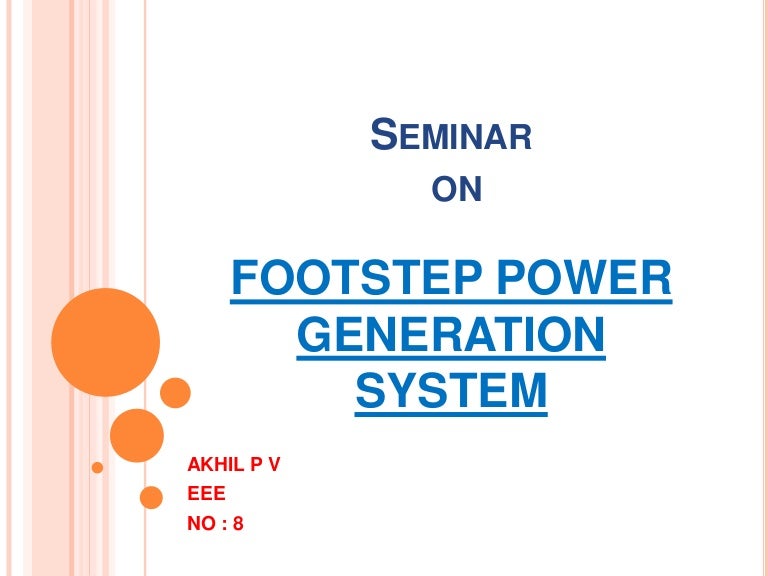 SEMINAR
ON

FOOTSTEP POWER GENERATION SYSTEM

AKHIL P V
EEE
NO : 8